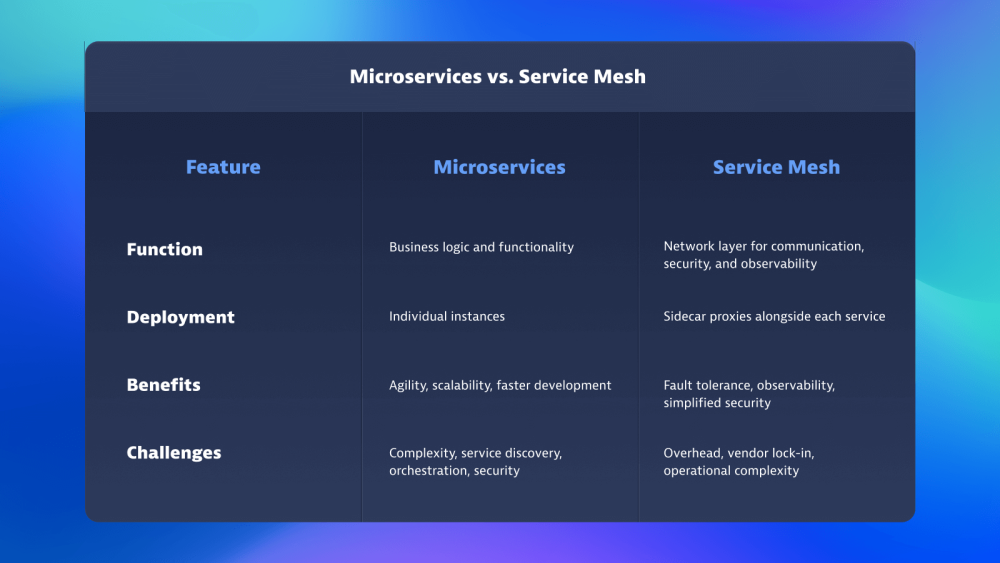 Microservices vs. Service Mesh

| Feature | Microservices | Service Mesh |
|---|---|---|
| Function | Business logic and functionality | Network layer for communication, security, and observability |
| Deployment | Individual instances | Sidecar proxies alongside each service |
| Benefits | Agility, scalability, faster development | Fault tolerance, observability, simplified security |
| Challenges | Complexity, service discovery, orchestration, security | Overhead, vendor lock-in, operational complexity |